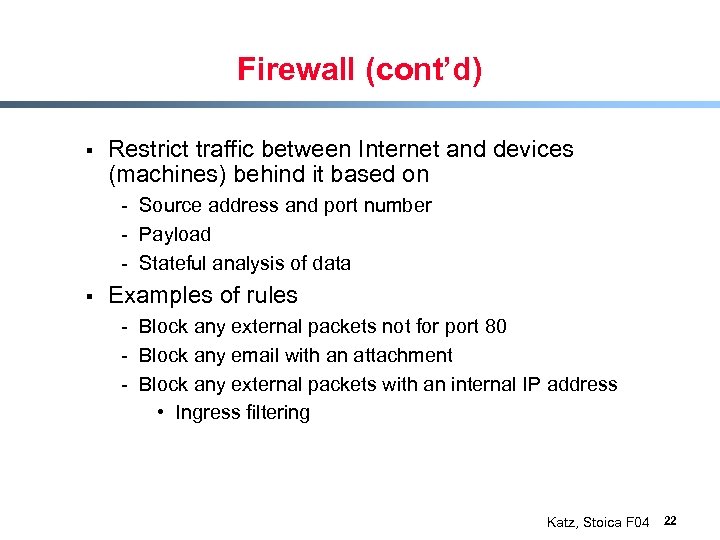 Firewall (cont'd)

▪ Restrict traffic between Internet and devices (machines) behind it based on
- Source address and port number
- Payload
- Stateful analysis of data

▪ Examples of rules
- Block any external packets not for port 80
- Block any email with an attachment
- Block any external packets with an internal IP address
• Ingress filtering

Katz, Stoica F04 22